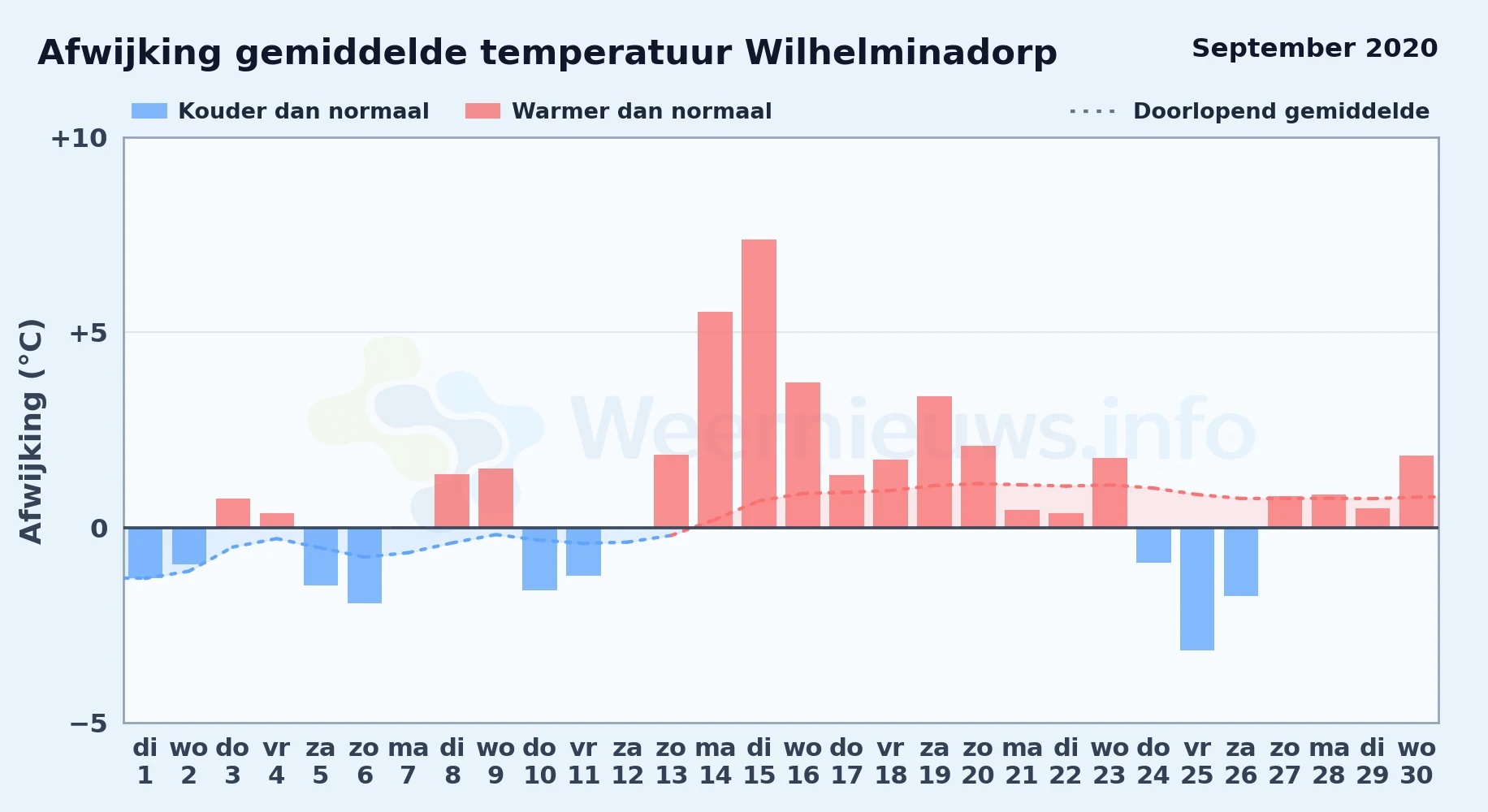 Afwijking gemiddelde temperatuur Wilhelminadorp

September 2020

Kouder dan normaal

Warmer dan normaal

Doorlopend gemiddelde

Afwijking (°C)

+10
+5
0
−5

Weernieuws.info

di 1
wo 2
do 3
vr 4
za 5
zo 6
ma 7
di 8
wo 9
do 10
vr 11
za 12
zo 13
ma 14
di 15
wo 16
do 17
vr 18
za 19
zo 20
ma 21
di 22
wo 23
do 24
vr 25
za 26
zo 27
ma 28
di 29
wo 30